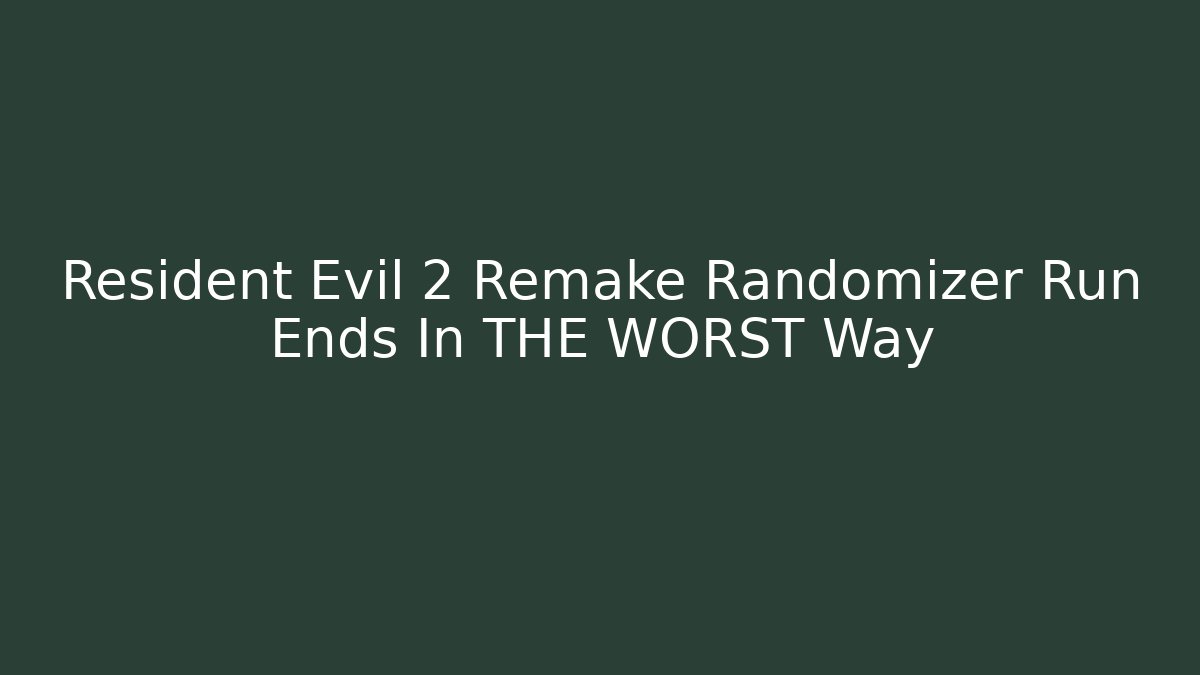 Resident Evil 2 Remake Randomizer Run Ends In THE WORST Way